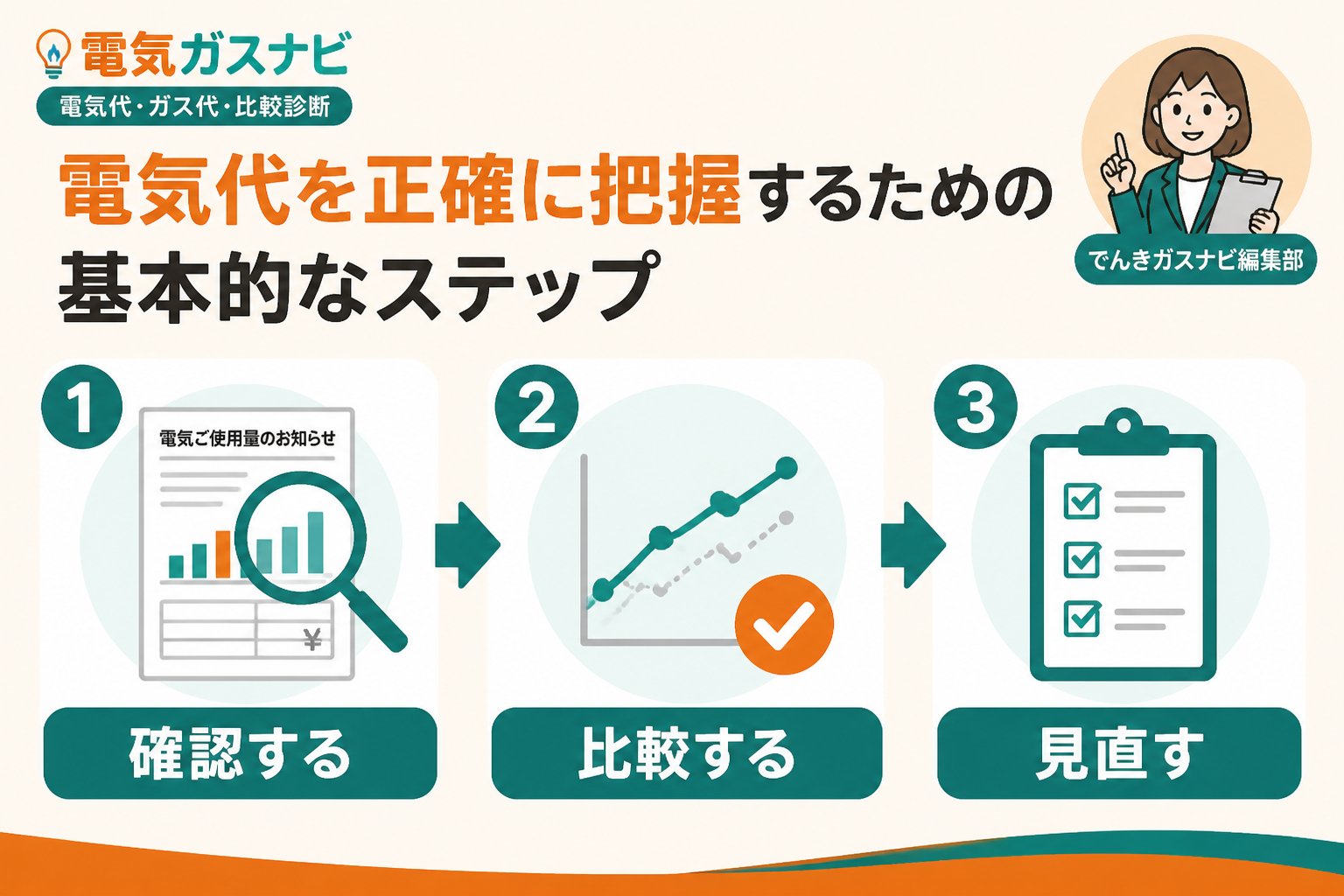 電気ガスナビ
電気代・ガス代・比較診断

電気代を正確に把握するための基本的なステップ

でんきガスナビ編集部

1
電気ご使用量のお知らせ
¥
確認する

2
比較する

3
見直す